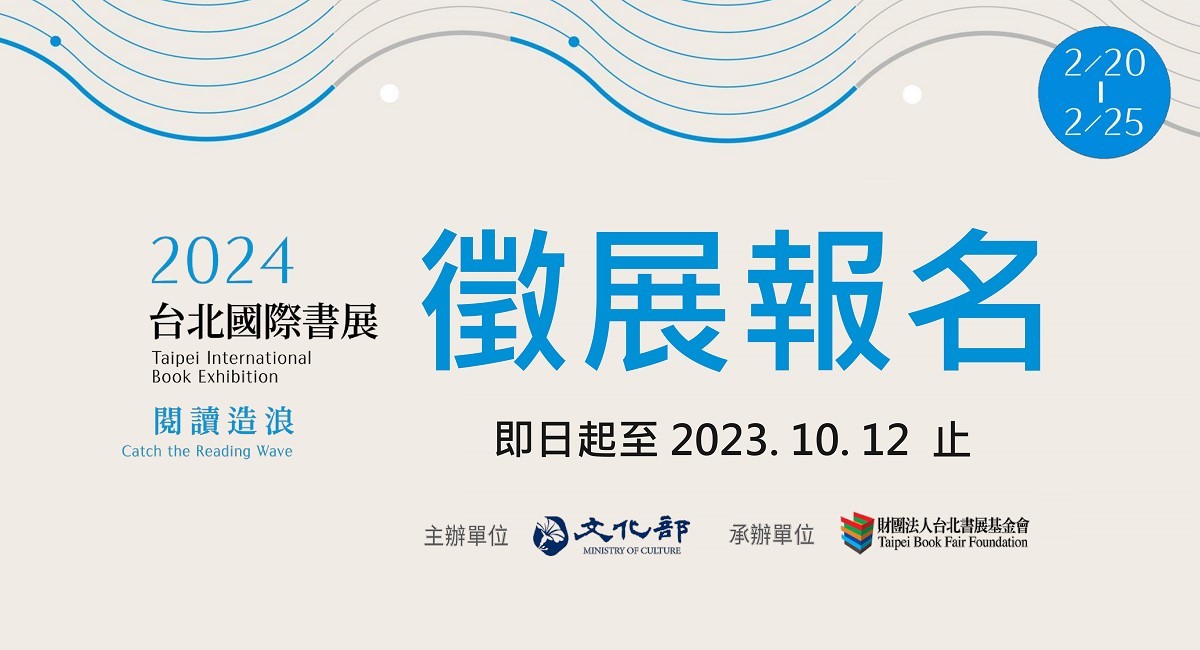 2/20
|
2/25

2024
台北國際書展
Taipei International Book Exhibition
閱讀造浪
Catch the Reading Wave

徵展報名

即日起至 2023. 10. 12 止

主辦單位 文化部 MINISTRY OF CULTURE 承辦單位 財團法人台北書展基金會 Taipei Book Fair Foundation